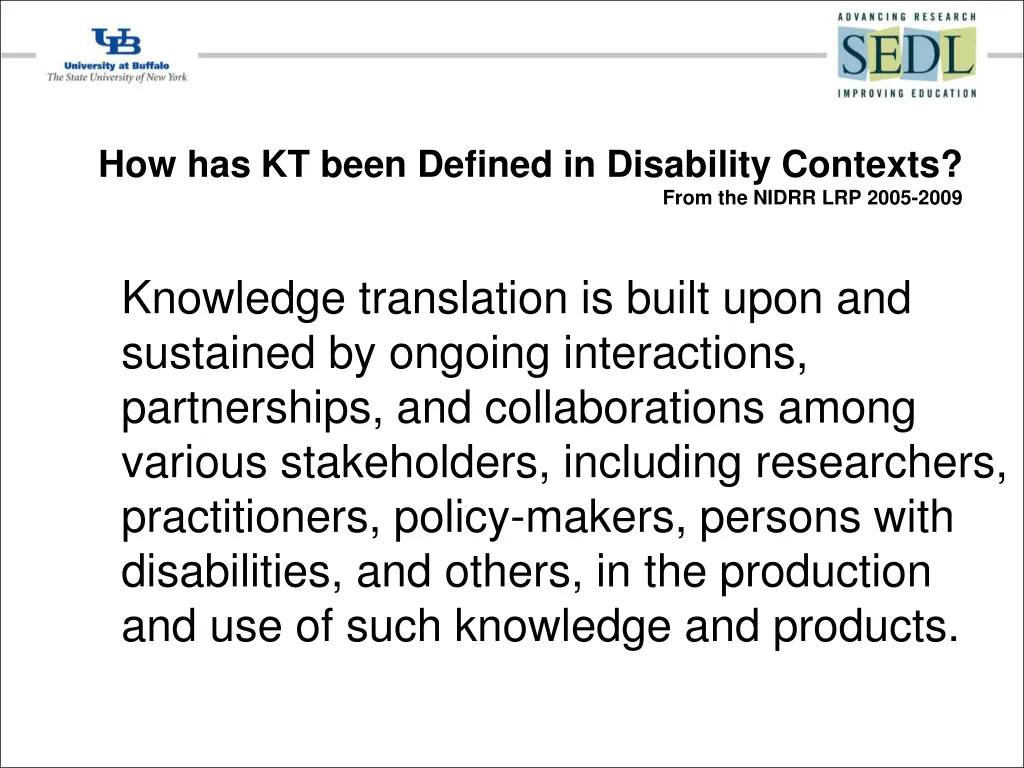 UB
University at Buffalo
The State University of New York

ADVANCING RESEARCH
SEDL
IMPROVING EDUCATION

How has KT been Defined in Disability Contexts?
From the NIDRR LRP 2005-2009

Knowledge translation is built upon and sustained by ongoing interactions, partnerships, and collaborations among various stakeholders, including researchers, practitioners, policy-makers, persons with disabilities, and others, in the production and use of such knowledge and products.